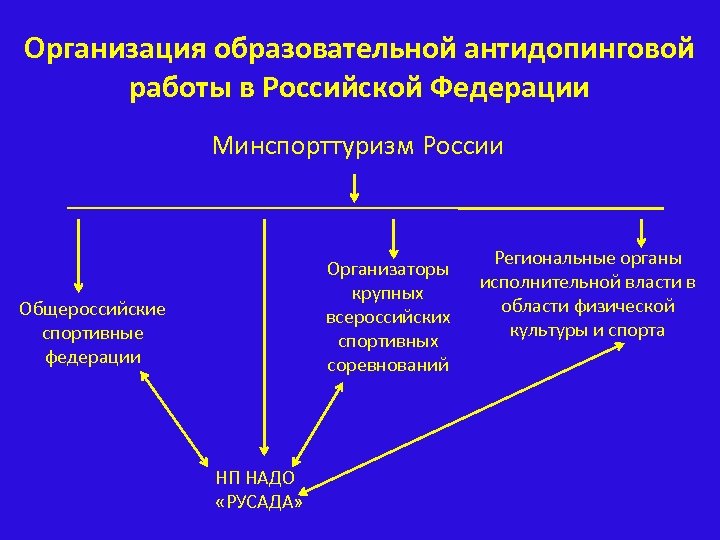 Организация образовательной антидопинговой работы в Российской Федерации

Минспорттуризм России

Общероссийские спортивные федерации

Организаторы крупных всероссийских спортивных соревнований

Региональные органы исполнительной власти в области физической культуры и спорта

НП НАДО «РУСАДА»